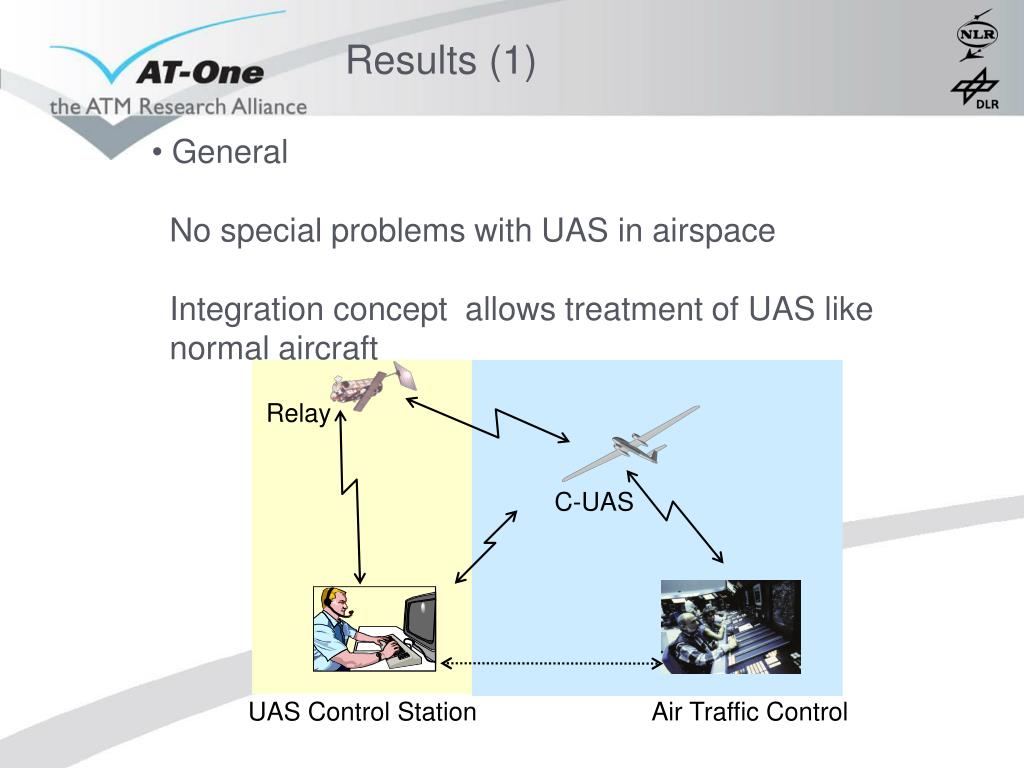 AT-One
the ATM Research Alliance

Results (1)

NLR
DLR

• General

No special problems with UAS in airspace

Integration concept allows treatment of UAS like normal aircraft

Relay

C-UAS

UAS Control Station

Air Traffic Control